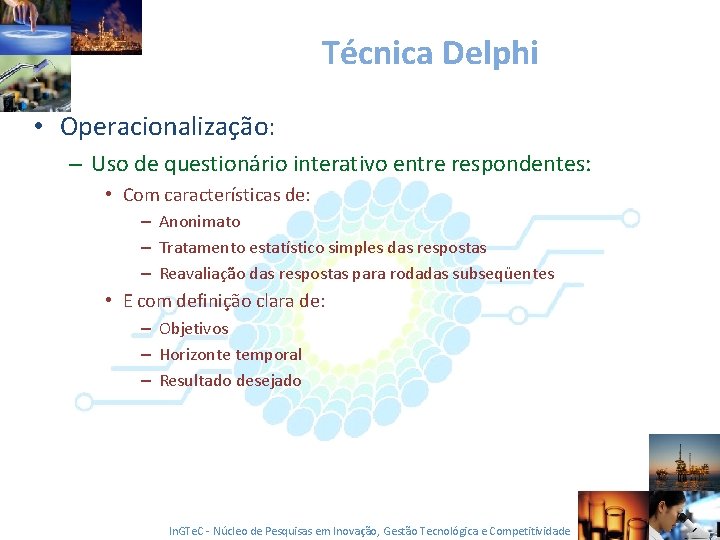 Técnica Delphi

• Operacionalização:

– Uso de questionário interativo entre respondentes:

• Com características de:

– Anonimato

– Tratamento estatístico simples das respostas

– Reavaliação das respostas para rodadas subseqüentes

• E com definição clara de:

– Objetivos

– Horizonte temporal

– Resultado desejado

InGTeC - Núcleo de Pesquisas em Inovação, Gestão Tecnológica e Competitividade